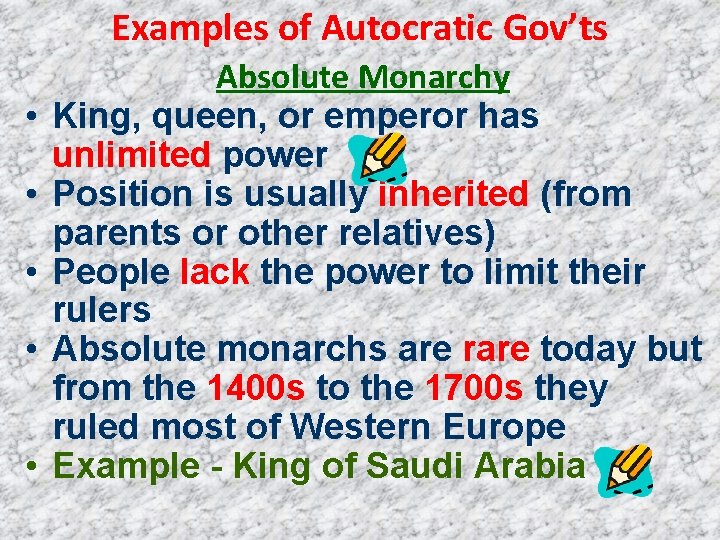 Examples of Autocratic Gov'ts

Absolute Monarchy

• King, queen, or emperor has unlimited power
• Position is usually inherited (from parents or other relatives)
• People lack the power to limit their rulers
• Absolute monarchs are rare today but from the 1400s to the 1700s they ruled most of Western Europe
• Example - King of Saudi Arabia